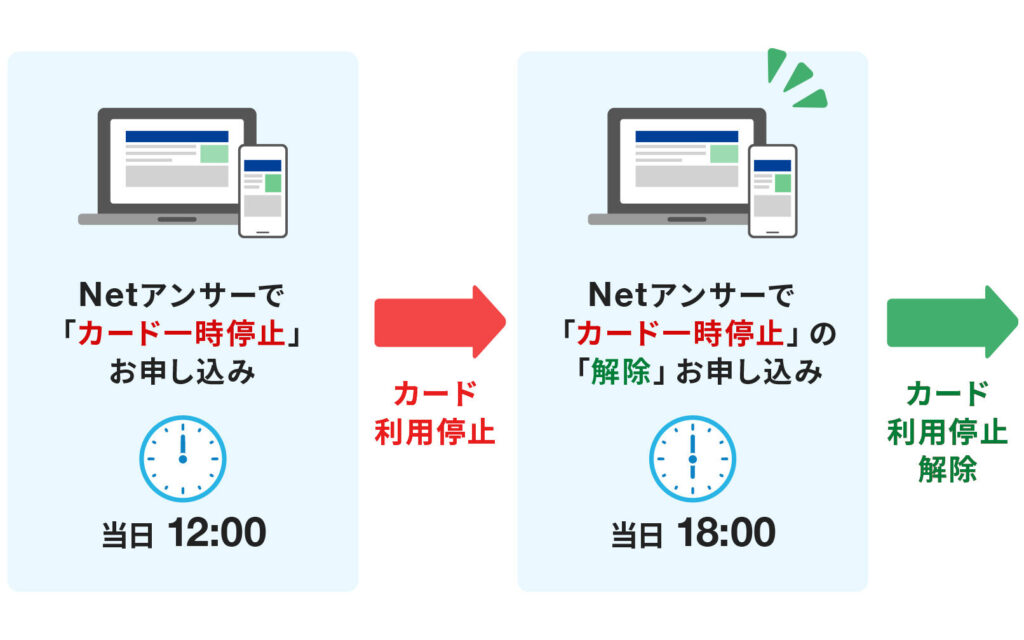 Netアンサーで
「カード一時停止」
お申し込み

当日 12:00

カード
利用停止

Netアンサーで
「カード一時停止」の
「解除」お申し込み

当日 18:00

カード
利用停止
解除